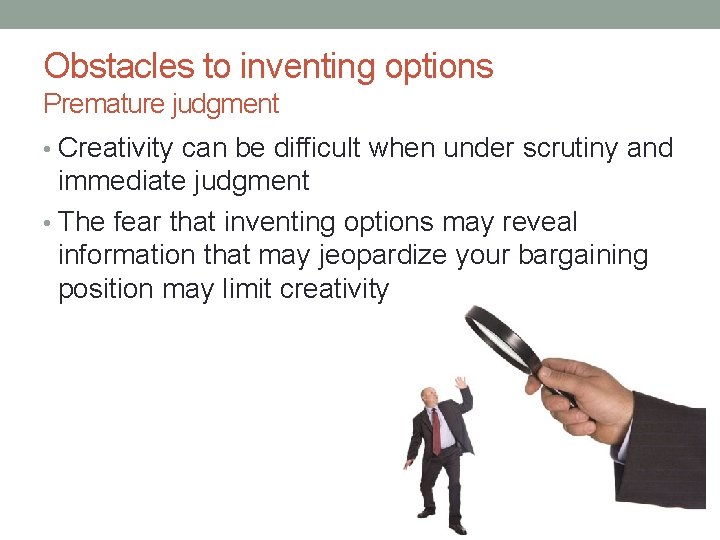 Obstacles to inventing options
Premature judgment

• Creativity can be difficult when under scrutiny and immediate judgment
• The fear that inventing options may reveal information that may jeopardize your bargaining position may limit creativity